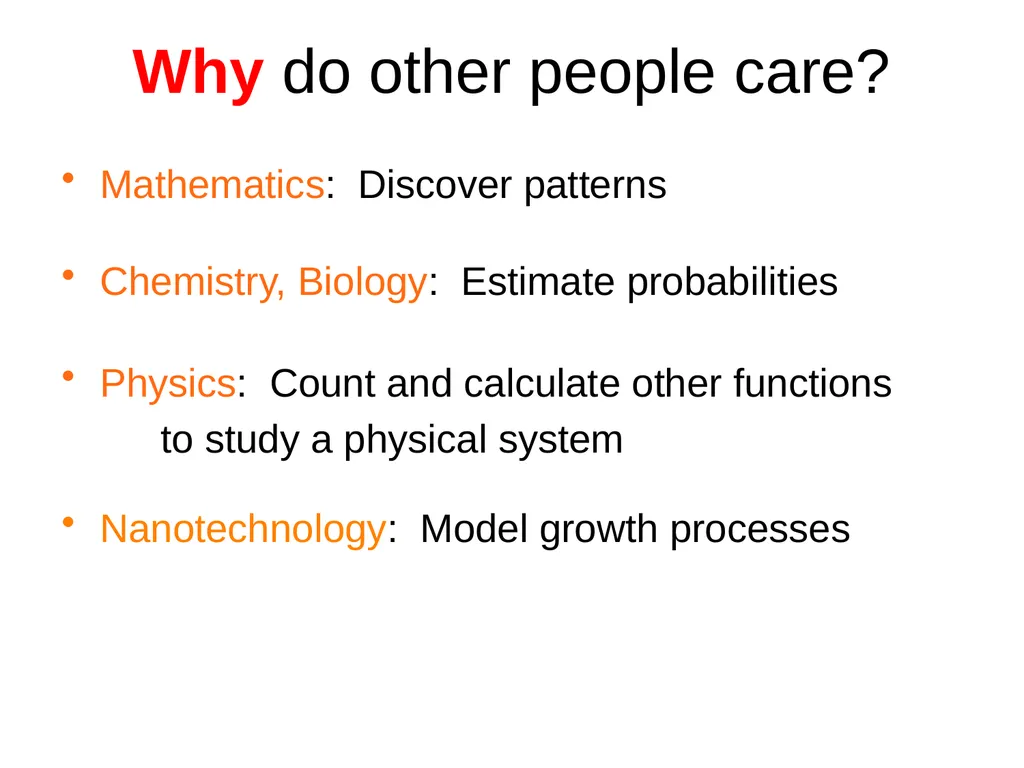 Why do other people care?

• Mathematics: Discover patterns

• Chemistry, Biology: Estimate probabilities

• Physics: Count and calculate other functions to study a physical system

• Nanotechnology: Model growth processes